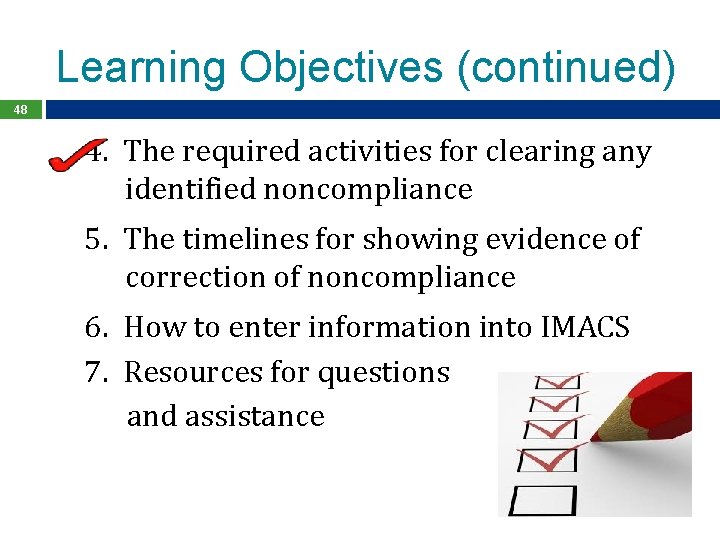 Learning Objectives (continued)

48

4. The required activities for clearing any identified noncompliance

5. The timelines for showing evidence of correction of noncompliance

6. How to enter information into IMACS

7. Resources for questions and assistance